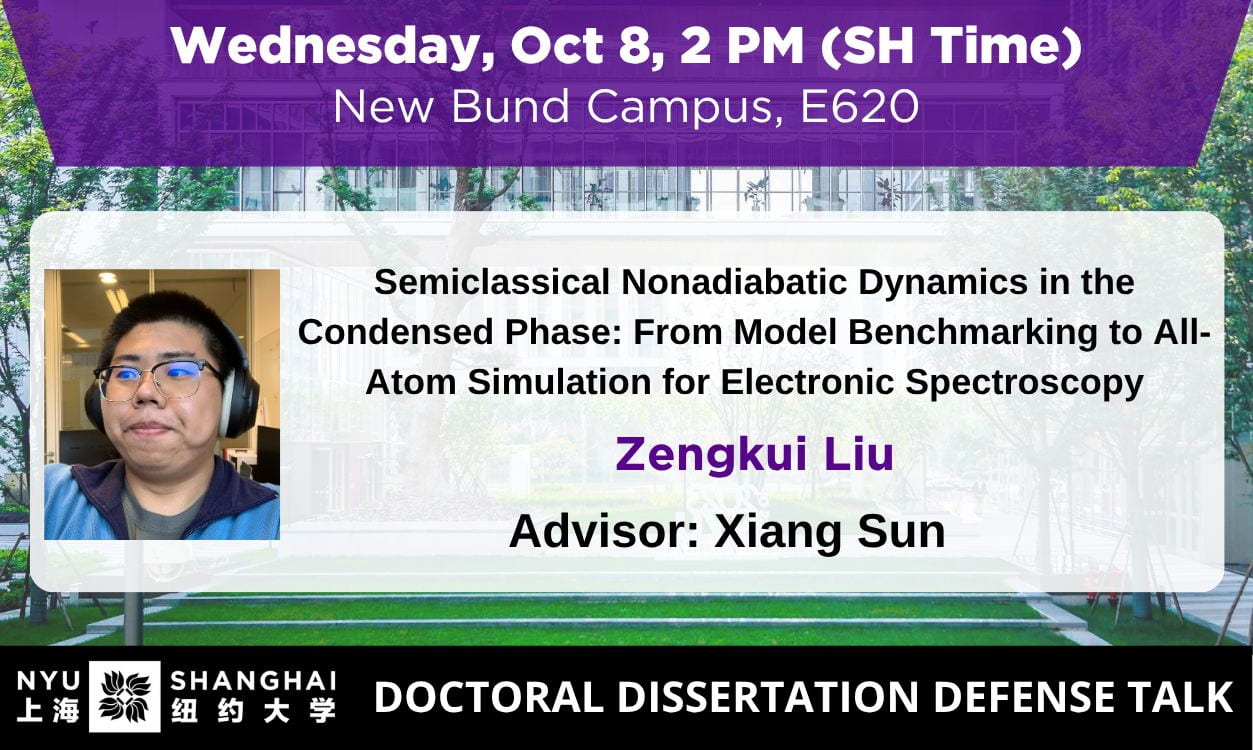 Wednesday, Oct 8, 2 PM (SH Time)
New Bund Campus, E620

Semiclassical Nonadiabatic Dynamics in the Condensed Phase: From Model Benchmarking to All-Atom Simulation for Electronic Spectroscopy

Zengkui Liu

Advisor: Xiang Sun

NYU 上海 SHANGHAI 纽约大学

DOCTORAL DISSERTATION DEFENSE TALK